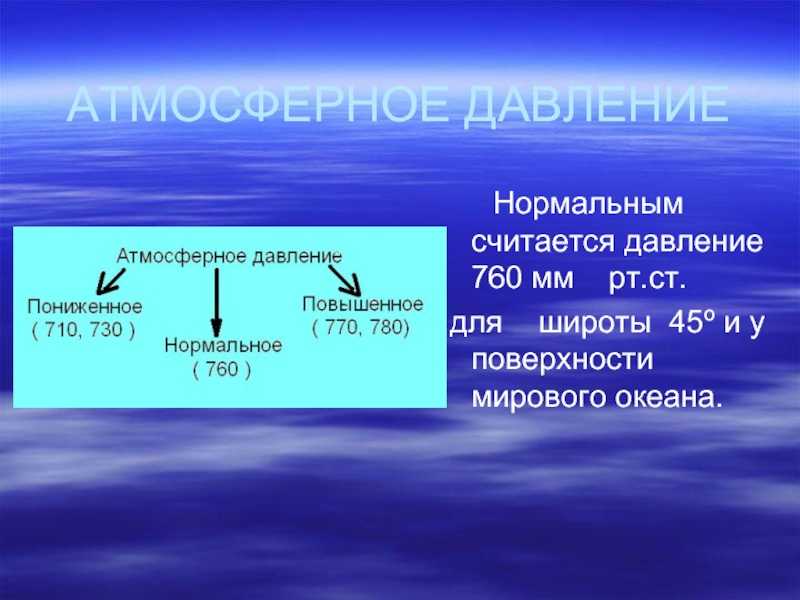 АТМОСФЕРНОЕ ДАВЛЕНИЕ

Атмосферное давление

Пониженное
( 710, 730 )

Нормальное
( 760 )

Повышенное
( 770, 780)

Нормальным считается давление 760 мм рт.ст. для широты 45º и у поверхности мирового океана.